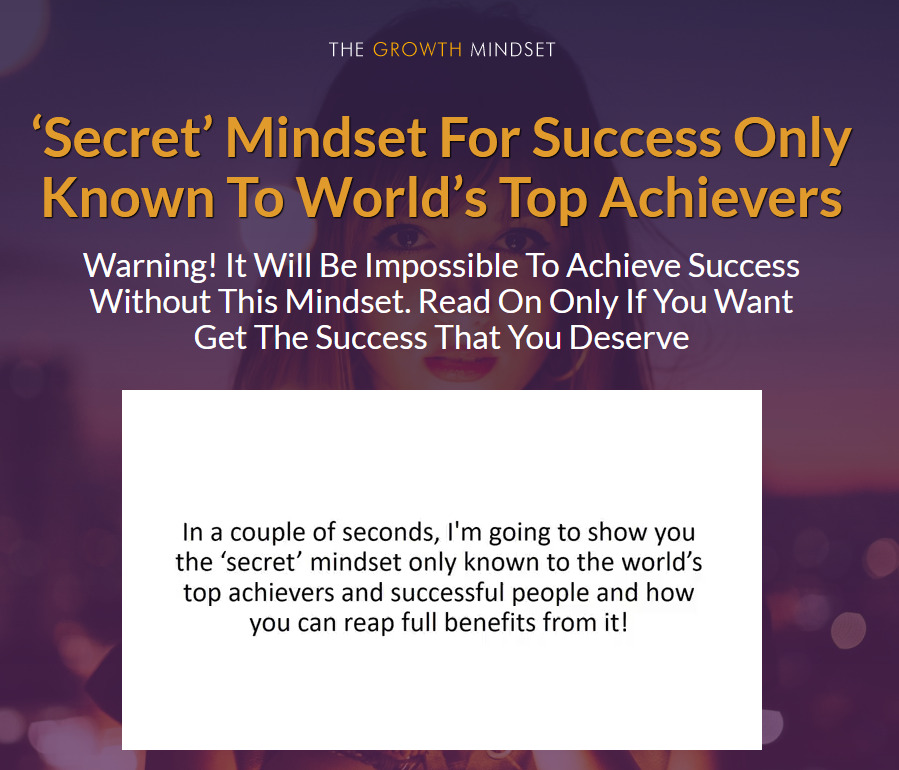 THE GROWTH MINDSET

‘Secret’ Mindset For Success Only Known To World’s Top Achievers

Warning! It Will Be Impossible To Achieve Success Without This Mindset. Read On Only If You Want Get The Success That You Deserve

In a couple of seconds, I'm going to show you the ‘secret’ mindset only known to the world’s top achievers and successful people and how you can reap full benefits from it!